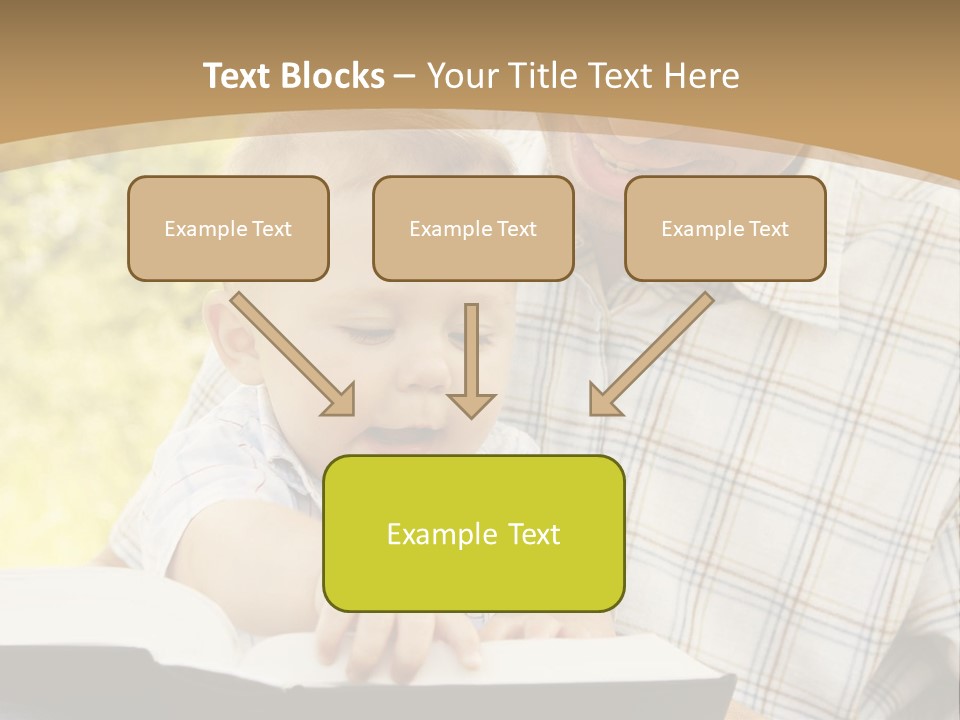 Text Blocks – Your Title Text Here

Example Text

Example Text

Example Text

Example Text